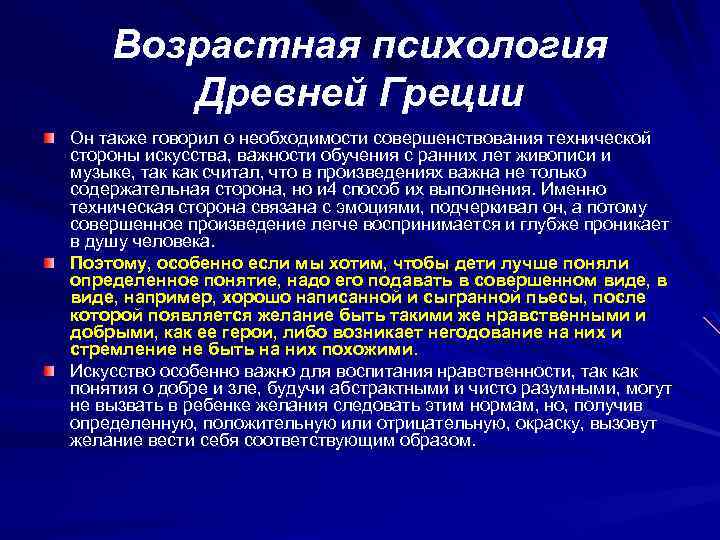 Возрастная психология Древней Греции

Он также говорил о необходимости совершенствования технической стороны искусства, важности обучения с ранних лет живописи и музыке, так как считал, что в произведениях важна не только содержательная сторона, но и4 способ их выполнения. Именно техническая сторона связана с эмоциями, подчеркивал он, а потому совершенное произведение легче воспринимается и глубже проникает в душу человека.

Поэтому, особенно если мы хотим, чтобы дети лучше поняли определенное понятие, надо его подавать в совершенном виде, в виде, например, хорошо написанной и сыгранной пьесы, после которой появляется желание быть такими же нравственными и добрыми, как ее герои, либо возникает негодование на них и стремление не быть на них похожими.

Искусство особенно важно для воспитания нравственности, так как понятия о добре и зле, будучи абстрактными и чисто разумными, могут не вызвать в ребенке желания следовать этим нормам, но, получив определенную, положительную или отрицательную, окраску, вызовут желание вести себя соответствующим образом.